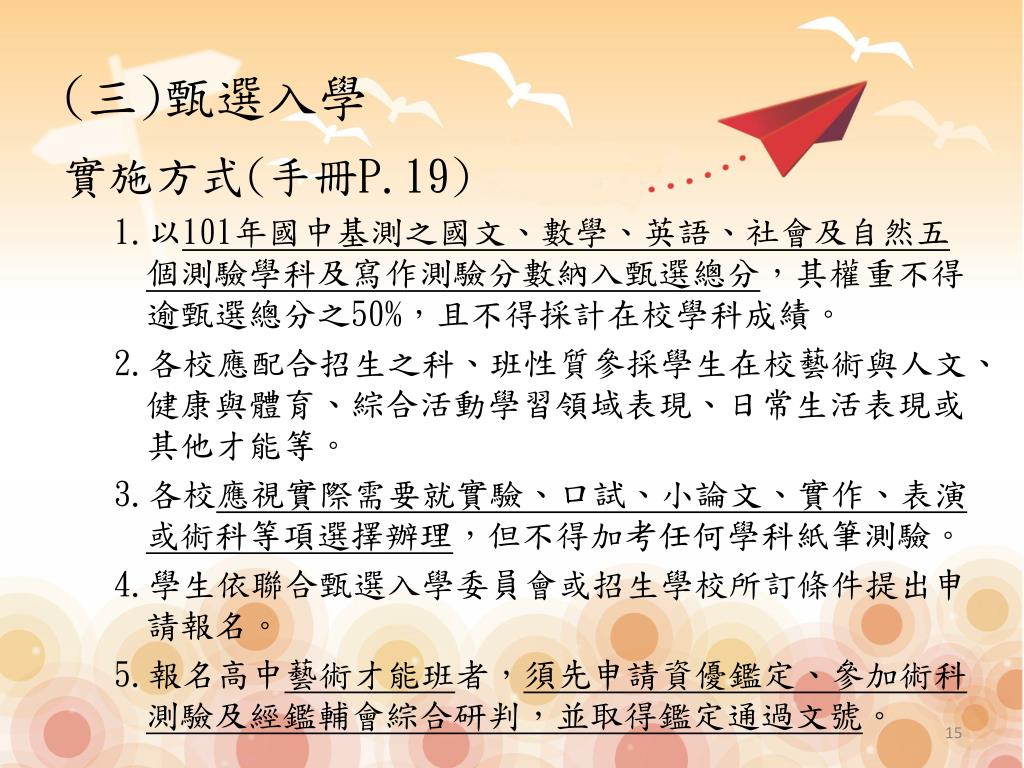 (三)甄選入學

實施方式(手冊P.19)

1.以101年國中基測之國文、數學、英語、社會及自然五個測驗學科及寫作測驗分數納入甄選總分，其權重不得逾甄選總分之50%，且不得採計在校學科成績。

2.各校應配合招生之科、班性質參採學生在校藝術與人文、健康與體育、綜合活動學習領域表現、日常生活表現或其他才能等。

3.各校應視實際需要就實驗、口試、小論文、實作、表演或術科等項選擇辦理，但不得加考任何學科紙筆測驗。

4.學生依聯合甄選入學委員會或招生學校所訂條件提出申請報名。

5.報名高中藝術才能班者，須先申請資優鑑定、參加術科測驗及經鑑輔會綜合研判，並取得鑑定通過文號。

15